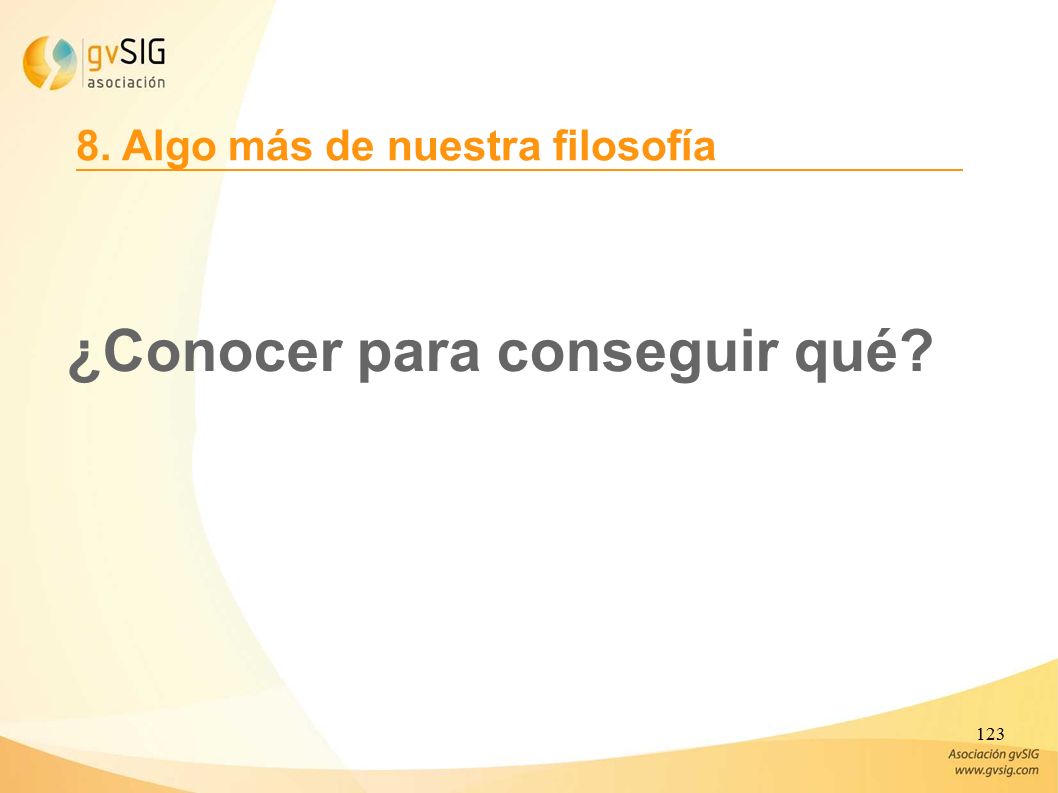 gvSIG asociación

8. Algo más de nuestra filosofía

¿Conocer para conseguir qué?

123

Asociación gvSIG
www.gvsig.com